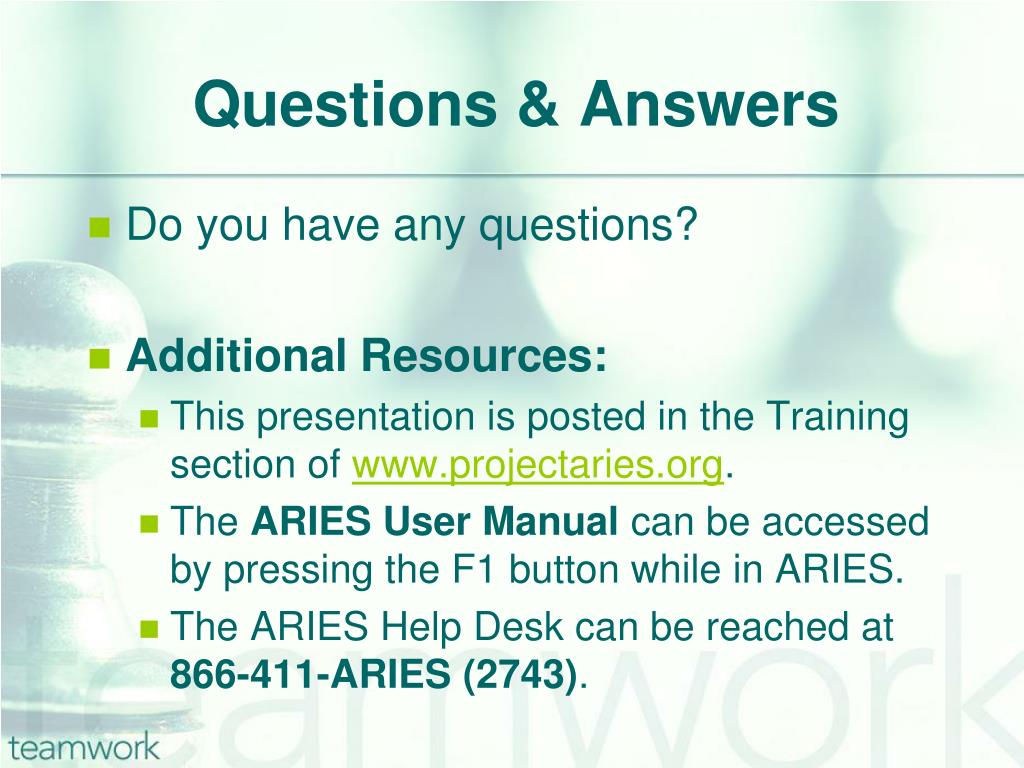 Questions & Answers

Do you have any questions?

Additional Resources:

This presentation is posted in the Training section of www.projectaries.org.

The ARIES User Manual can be accessed by pressing the F1 button while in ARIES.

The ARIES Help Desk can be reached at 866-411-ARIES (2743).

teamwork

teamwork